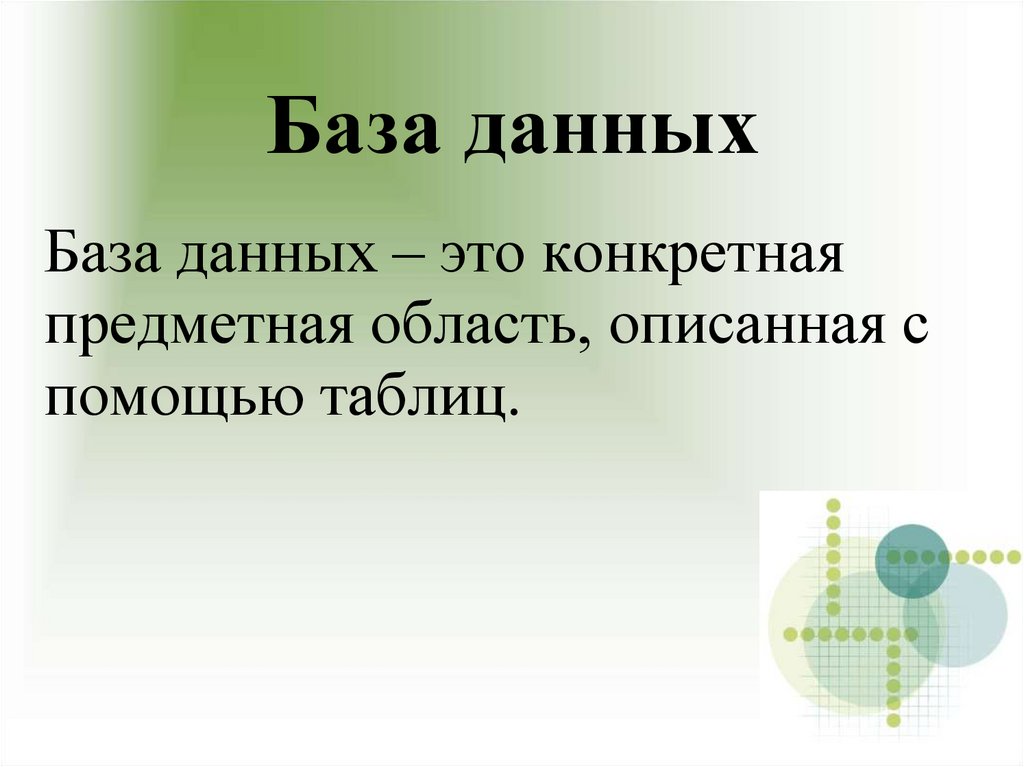 База данных

База данных – это конкретная предметная область, описанная с помощью таблиц.